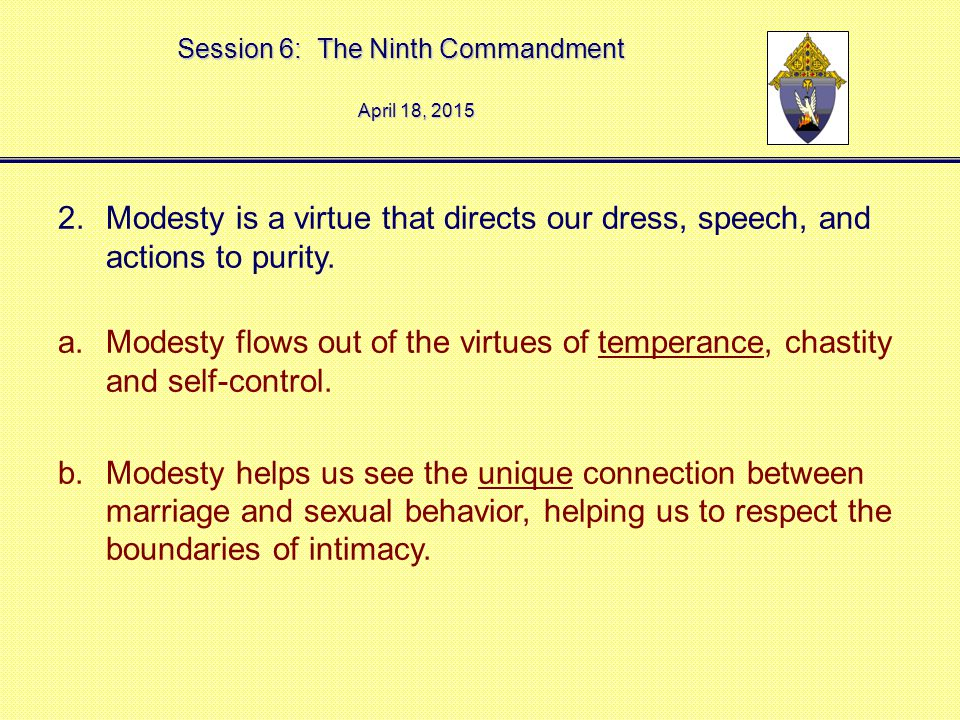 Session 6: The Ninth Commandment

April 18, 2015

2. Modesty is a virtue that directs our dress, speech, and actions to purity.

a. Modesty flows out of the virtues of temperance, chastity and self-control.

b. Modesty helps us see the unique connection between marriage and sexual behavior, helping us to respect the boundaries of intimacy.